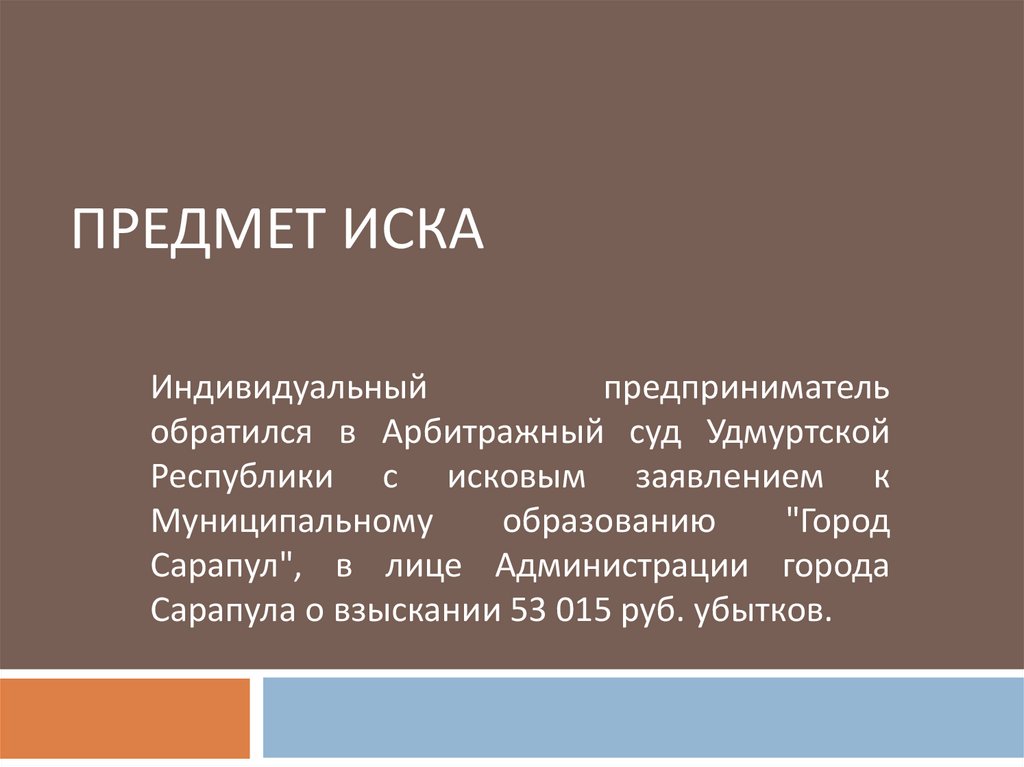 ПРЕДМЕТ ИСКА

Индивидуальный предприниматель обратился в Арбитражный суд Удмуртской Республики с исковым заявлением к Муниципальному образованию "Город Сарапул", в лице Администрации города Сарапула о взыскании 53 015 руб. убытков.